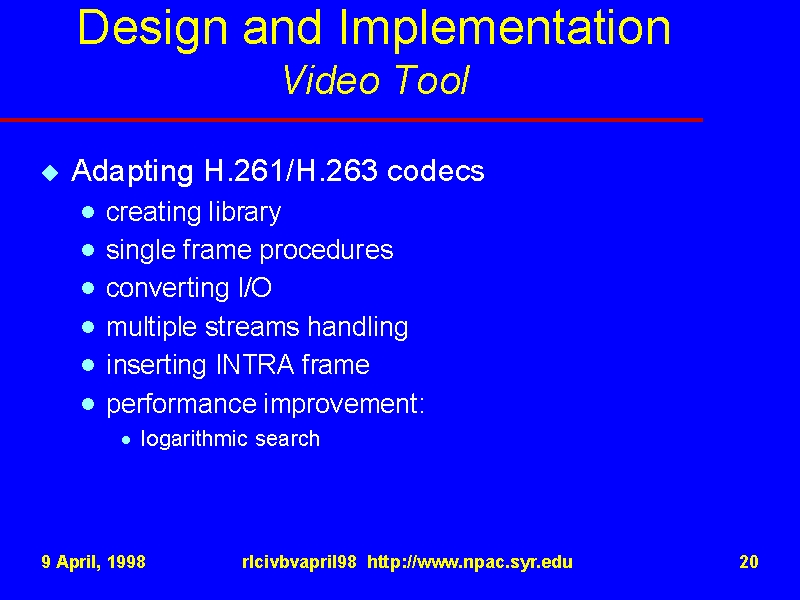 Design and Implementation
Video Tool

Adapting H.261/H.263 codecs
- creating library
- single frame procedures
- converting I/O
- multiple streams handling
- inserting INTRA frame
- performance improvement:
  - logarithmic search

9 April, 1998 rlcivbvapril98 http://www.npac.syr.edu 20